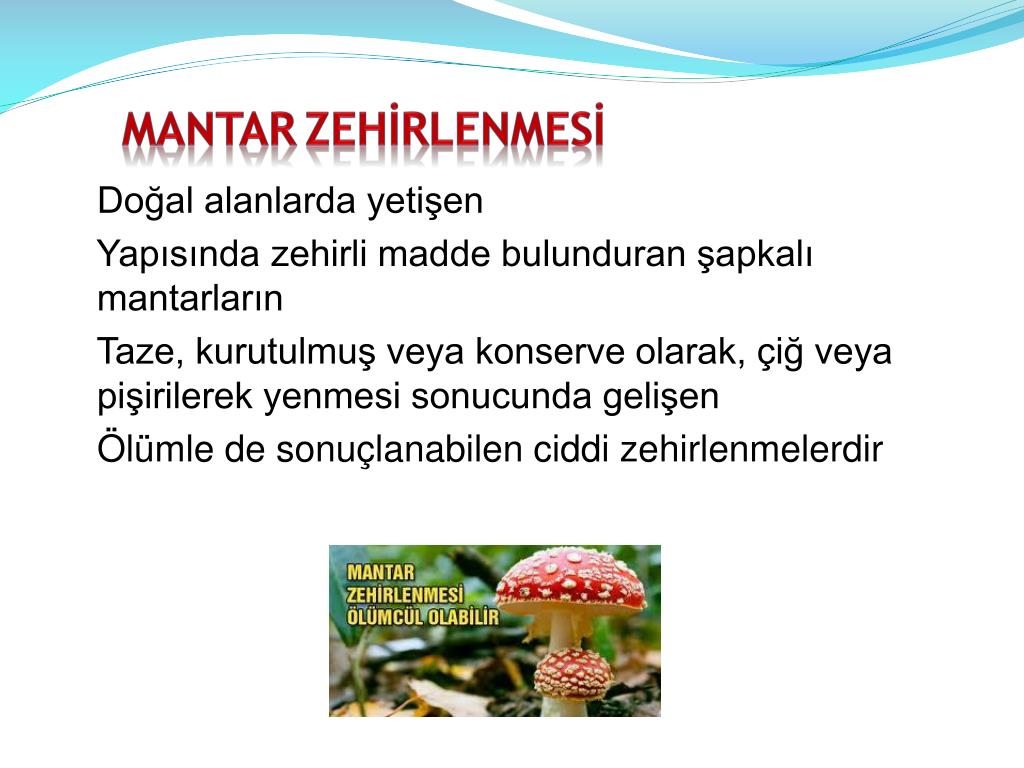 MANTAR ZEHİRLENMESİ

Doğal alanlarda yetişen

Yapısında zehirli madde bulunduran şapkalı mantarların

Taze, kurutulmuş veya konserve olarak, çiğ veya pişirilerek yenmesi sonucunda gelişen

Ölümle de sonuçlanabilen ciddi zehirlenmelerdir

MANTAR ZEHİRLENMESİ ÖLÜMCÜL OLABİLİR